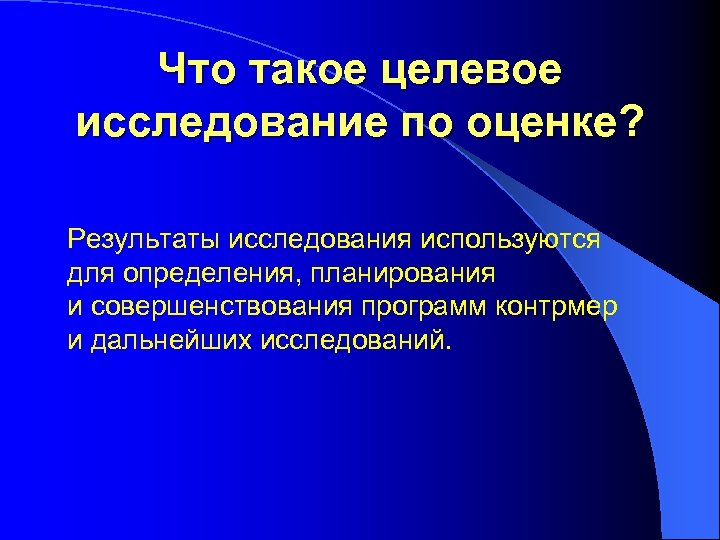 Что такое целевое исследование по оценке?

Результаты исследования используются для определения, планирования и совершенствования программ контрмер и дальнейших исследований.